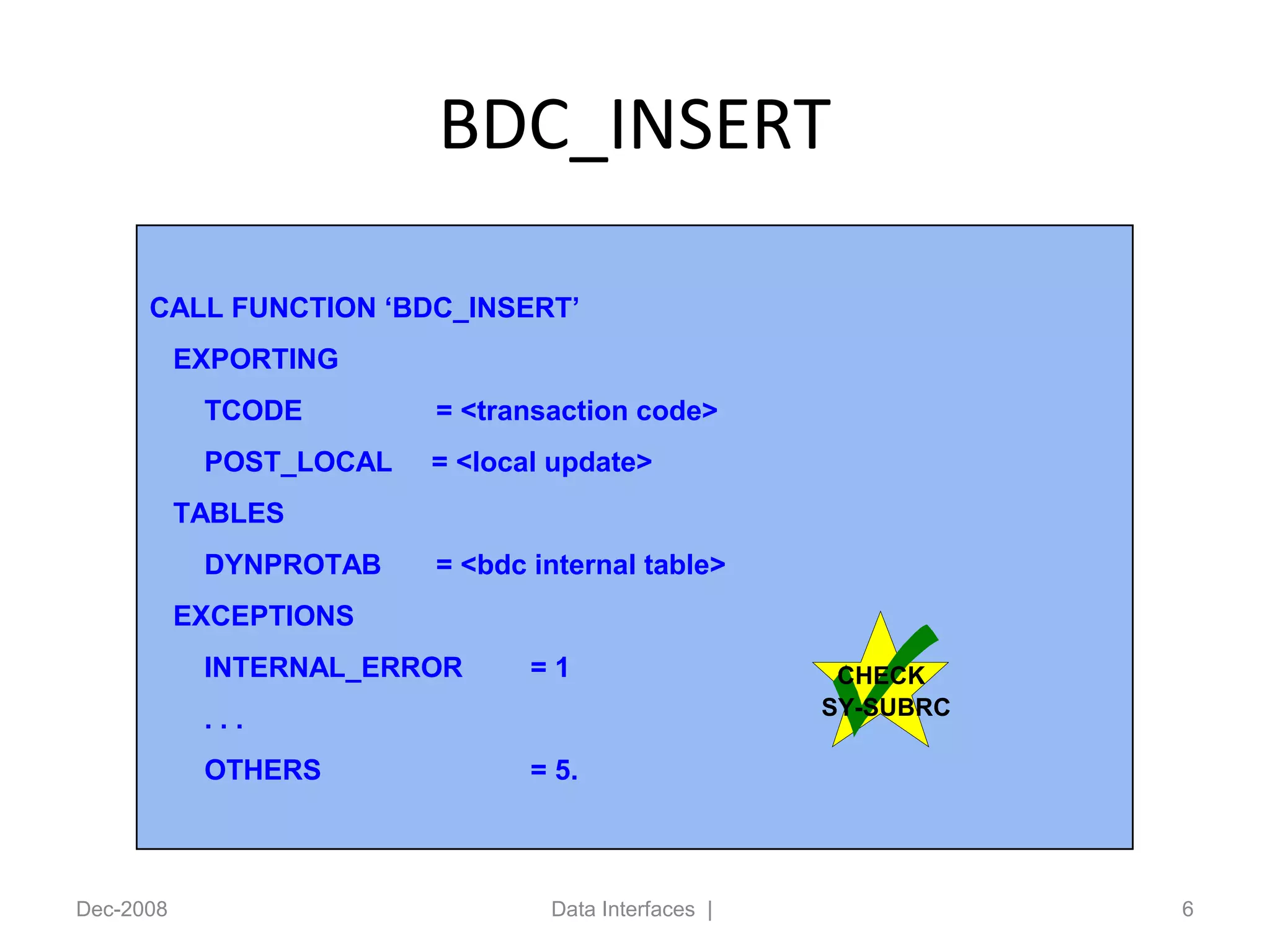 BDC_INSERT

CALL FUNCTION ‘BDC_INSERT’
EXPORTING
TCODE = <transaction code>
POST_LOCAL = <local update>
TABLES
DYNPROTAB = <bdc internal table>
EXCEPTIONS
INTERNAL_ERROR = 1
. . .
OTHERS = 5.

CHECK SY-SUBRC

Dec-2008

Data Interfaces |

6